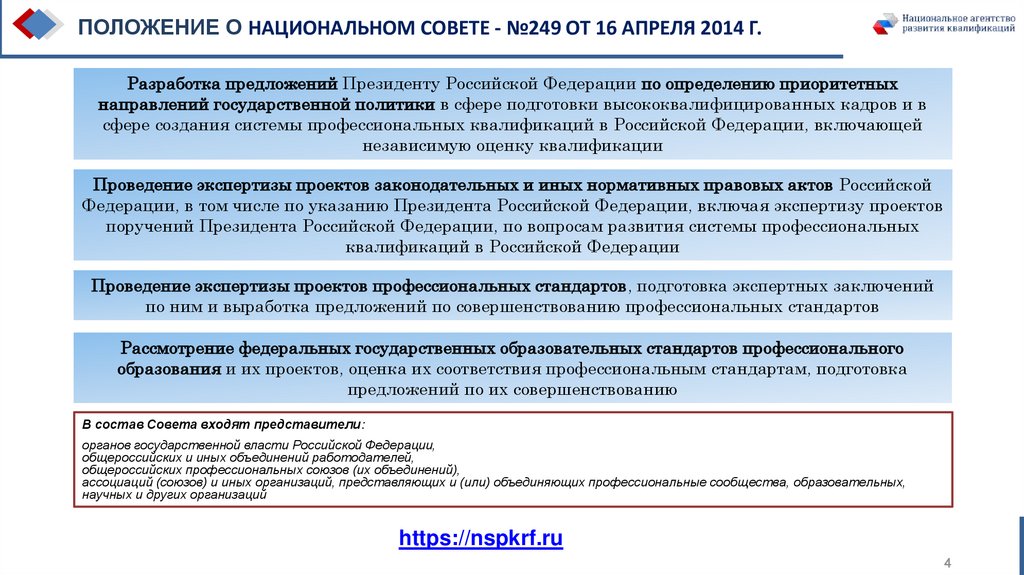 ПОЛОЖЕНИЕ О НАЦИОНАЛЬНОМ СОВЕТЕ - №249 ОТ 16 АПРЕЛЯ 2014 Г.

Национальное агентство развития квалификаций

Разработка предложений Президенту Российской Федерации по определению приоритетных направлений государственной политики в сфере подготовки высококвалифицированных кадров и в сфере создания системы профессиональных квалификаций в Российской Федерации, включающей независимую оценку квалификации

Проведение экспертизы проектов законодательных и иных нормативных правовых актов Российской Федерации, в том числе по указанию Президента Российской Федерации, включая экспертизу проектов поручений Президента Российской Федерации, по вопросам развития системы профессиональных квалификаций в Российской Федерации

Проведение экспертизы проектов профессиональных стандартов, подготовка экспертных заключений по ним и выработка предложений по совершенствованию профессиональных стандартов

Рассмотрение федеральных государственных образовательных стандартов профессионального образования и их проектов, оценка их соответствия профессиональным стандартам, подготовка предложений по их совершенствованию

В состав Совета входят представители:

органов государственной власти Российской Федерации,
общероссийских и иных объединений работодателей,
общероссийских профессиональных союзов (их объединений),
ассоциаций (союзов) и иных организаций, представляющих и (или) объединяющих профессиональные сообщества, образовательных, научных и других организаций

https://nspkrf.ru

4